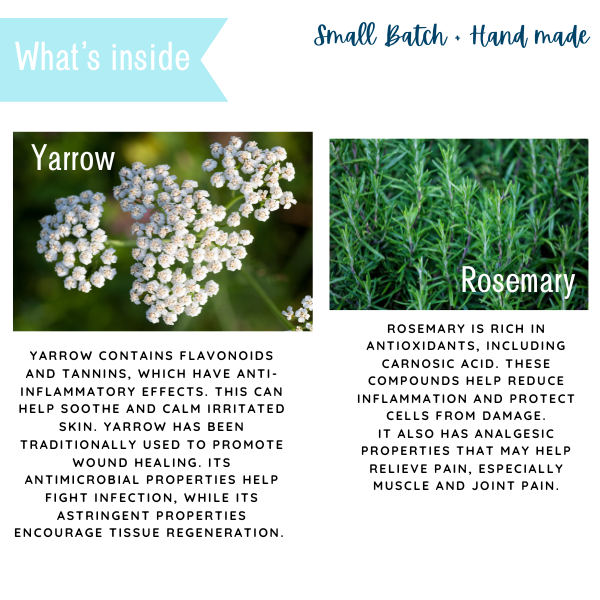 What's inside

Small Batch + Hand made

Yarrow

YARROW CONTAINS FLAVONOIDS AND TANNINS, WHICH HAVE ANTI-INFLAMMATORY EFFECTS. THIS CAN HELP SOOTHE AND CALM IRRITATED SKIN. YARROW HAS BEEN TRADITIONALLY USED TO PROMOTE WOUND HEALING. ITS ANTIMICROBIAL PROPERTIES HELP FIGHT INFECTION, WHILE ITS ASTRINGENT PROPERTIES ENCOURAGE TISSUE REGENERATION.

Rosemary

ROSEMARY IS RICH IN ANTIOXIDANTS, INCLUDING CARNOSIC ACID. THESE COMPOUNDS HELP REDUCE INFLAMMATION AND PROTECT CELLS FROM DAMAGE.
IT ALSO HAS ANALGESIC PROPERTIES THAT MAY HELP RELIEVE PAIN, ESPECIALLY MUSCLE AND JOINT PAIN.